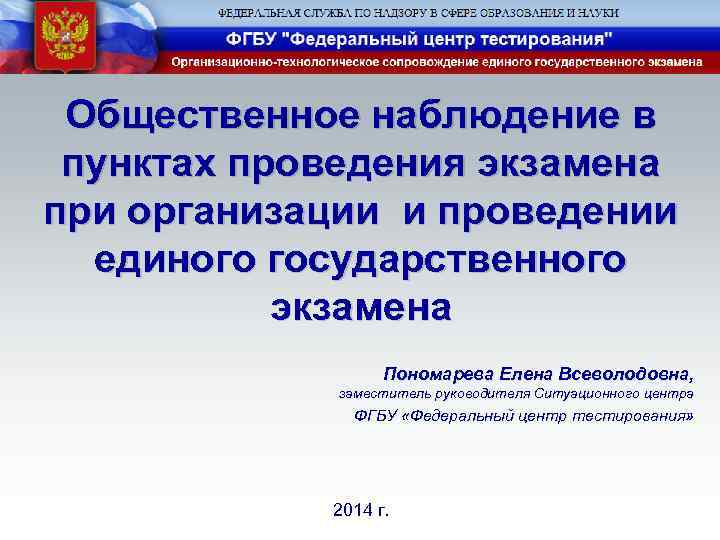 ФЕДЕРАЛЬНАЯ СЛУЖБА ПО НАДЗОРУ В СФЕРЕ ОБРАЗОВАНИЯ И НАУКИ
ФГБУ "Федеральный центр тестирования"
Организационно-технологическое сопровождение единого государственного экзамена

Общественное наблюдение в пунктах проведения экзамена при организации и проведении единого государственного экзамена

Пономарева Елена Всеволодовна,
заместитель руководителя Ситуационного центра
ФГБУ «Федеральный центр тестирования»

2014 г.